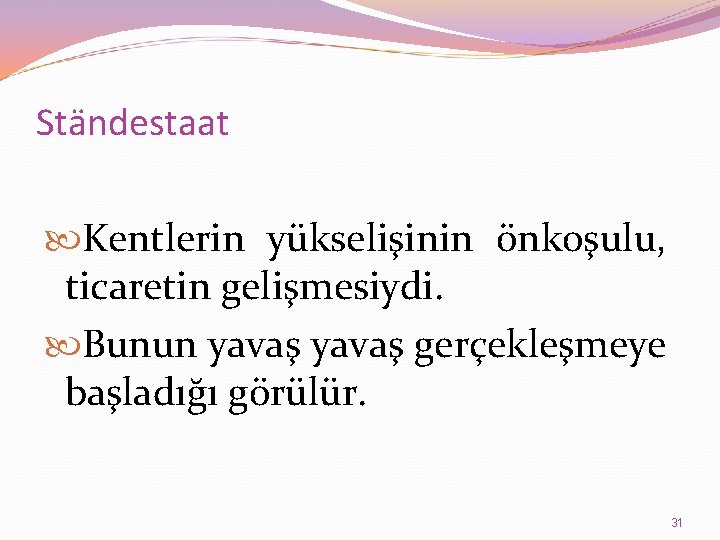 Ständestaat

Kentlerin yükselişinin önkoşulu, ticaretin gelişmesiydi.

Bunun yavaş yavaş gerçekleşmeye başladığı görülür.

31